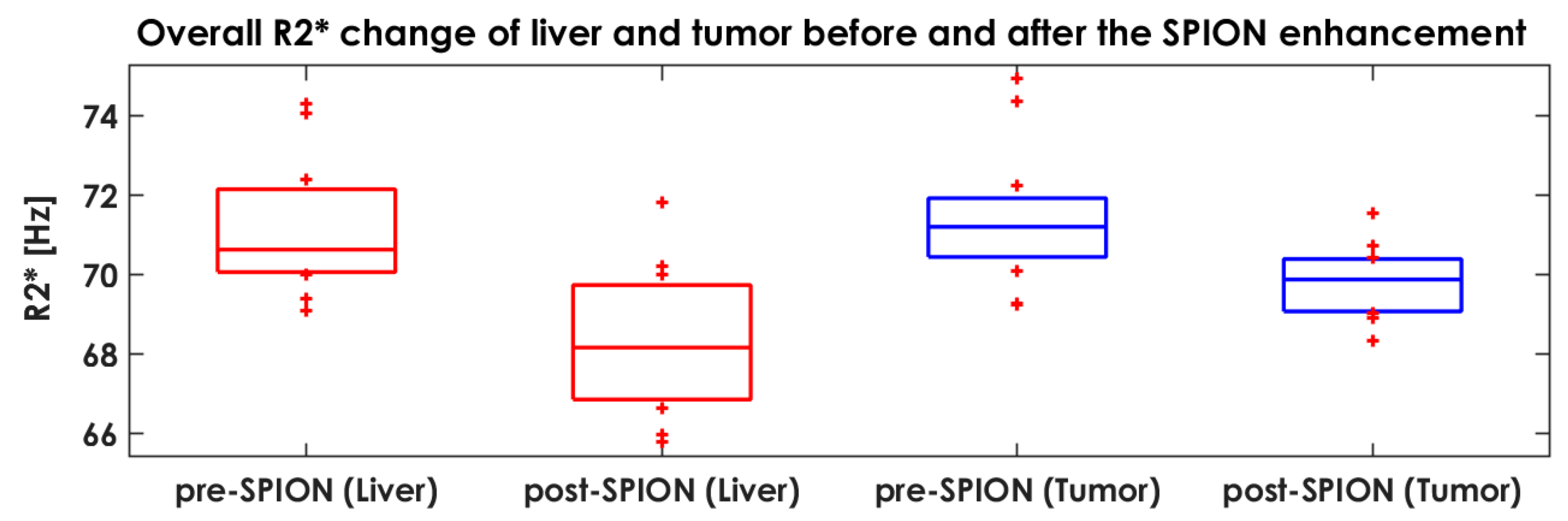 Overall R2* change of liver and tumor before and after the SPION enhancement

R2* [Hz]

74
72
70
68
66

pre-SPION (Liver)
post-SPION (Liver)
pre-SPION (Tumor)
post-SPION (Tumor)